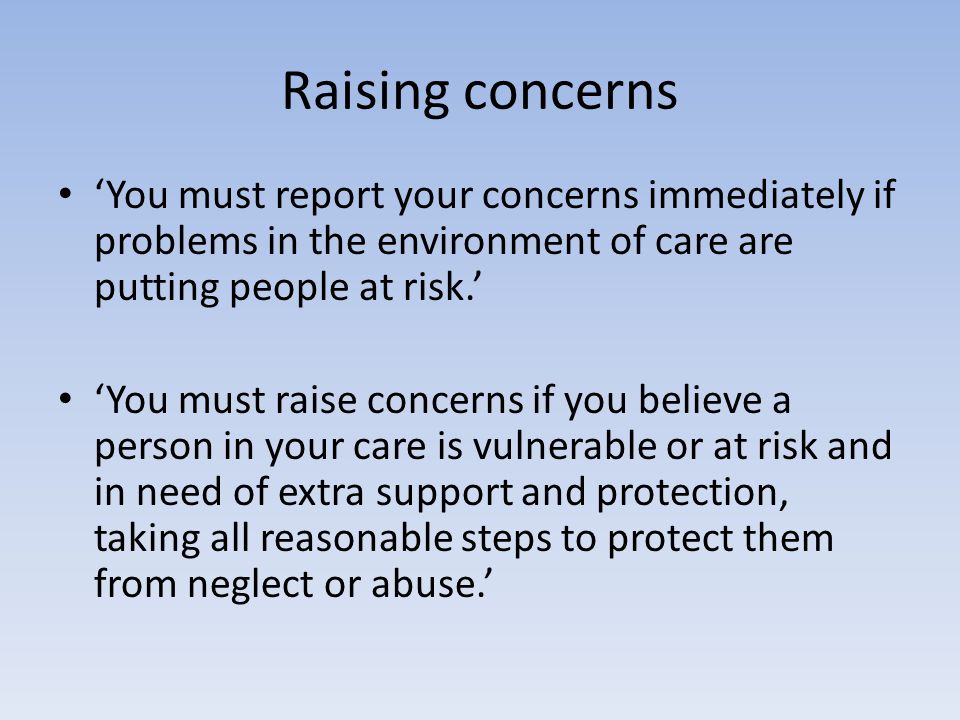 Raising concerns

• ‘You must report your concerns immediately if problems in the environment of care are putting people at risk.’

• ‘You must raise concerns if you believe a person in your care is vulnerable or at risk and in need of extra support and protection, taking all reasonable steps to protect them from neglect or abuse.’